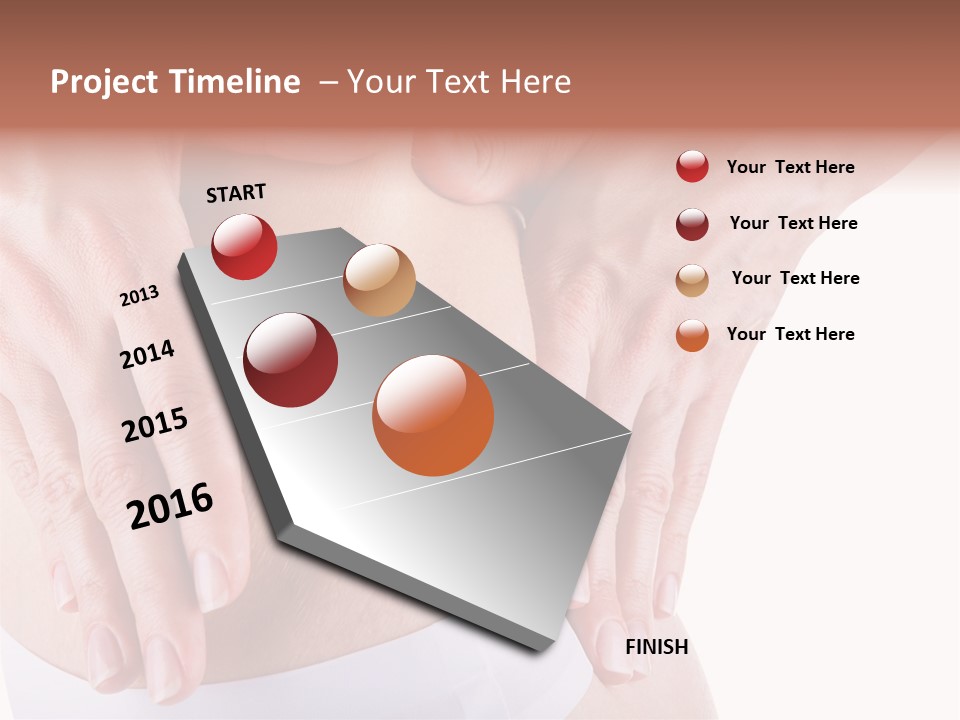 Project Timeline – Your Text Here

START

2013

2014

2015

2016

FINISH

Your Text Here

Your Text Here

Your Text Here

Your Text Here